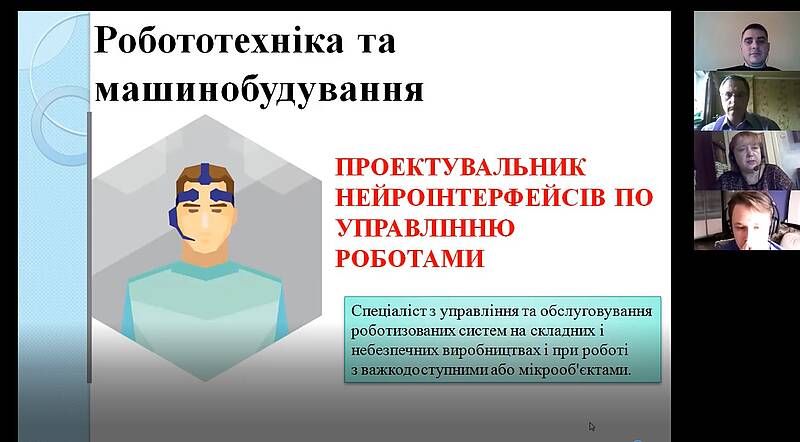 Робототехніка та машинобудування

ПРОЕКТУВАЛЬНИК НЕЙРОІНТЕРФЕЙСІВ ПО УПРАВЛІННЮ РОБОТАМИ

Спеціаліст з управління та обслуговування роботизованих систем на складних і небезпечних виробництвах і при роботі з важкодоступними або мікрооб'єктами.